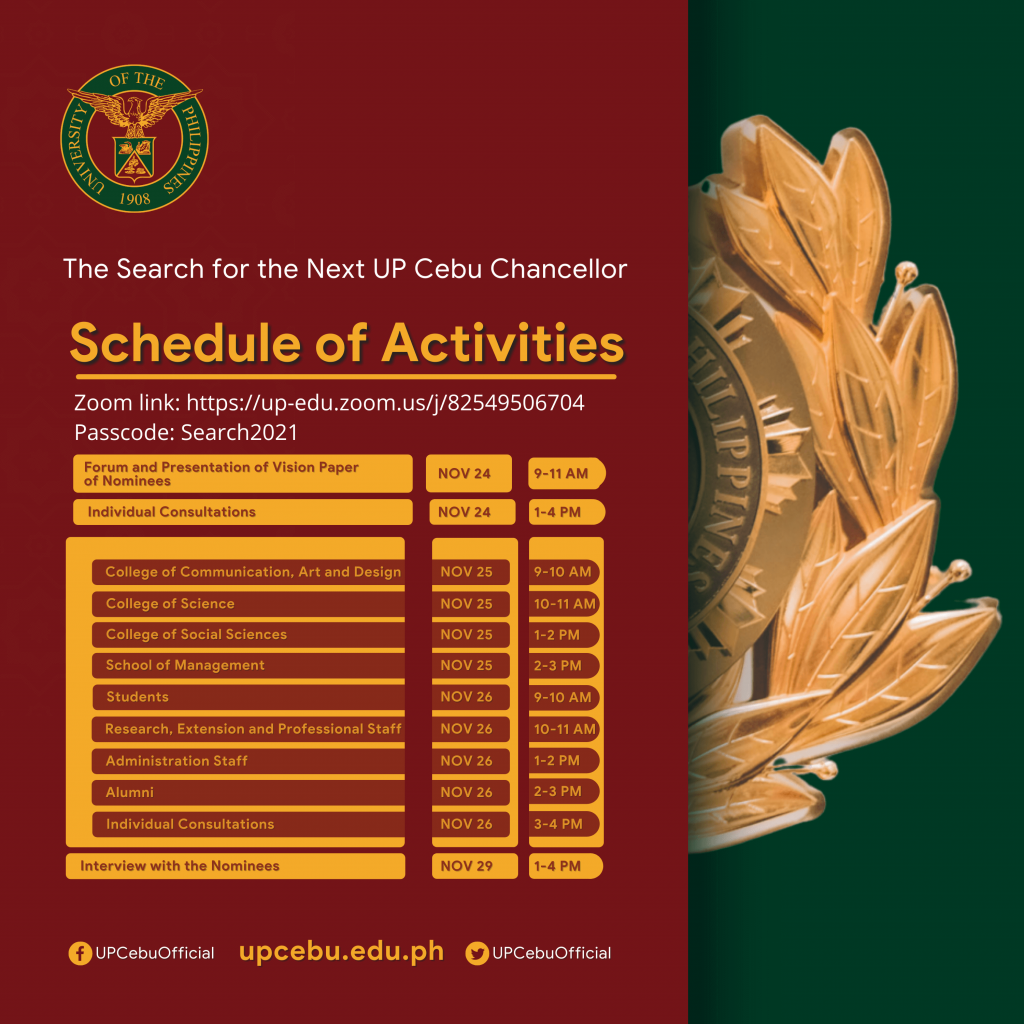 UNIVERSITY OF THE PHILIPPINES
1908

The Search for the Next UP Cebu Chancellor

Schedule of Activities

Zoom link: https://up-edu.zoom.us/j/82549506704
Passcode: Search2021

| | | |
|---|---|---|
| Forum and Presentation of Vision Paper of Nominees | NOV 24 | 9-11 AM |
| Individual Consultations | NOV 24 | 1-4 PM |
| College of Communication, Art and Design | NOV 25 | 9-10 AM |
| College of Science | NOV 25 | 10-11 AM |
| College of Social Sciences | NOV 25 | 1-2 PM |
| School of Management | NOV 25 | 2-3 PM |
| Students | NOV 26 | 9-10 AM |
| Research, Extension and Professional Staff | NOV 26 | 10-11 AM |
| Administration Staff | NOV 26 | 1-2 PM |
| Alumni | NOV 26 | 2-3 PM |
| Individual Consultations | NOV 26 | 3-4 PM |
| Interview with the Nominees | NOV 29 | 1-4 PM |

UPCebuOfficial upcebu.edu.ph UPCebuOfficial

PHILIPPINES